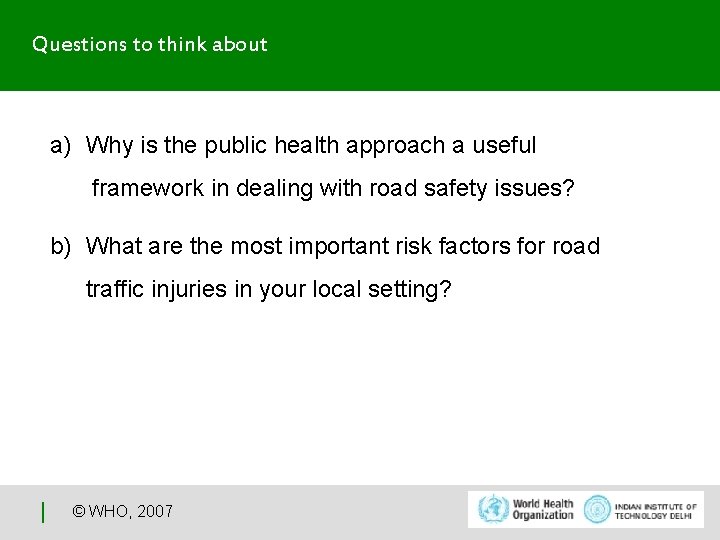 Questions to think about

a) Why is the public health approach a useful framework in dealing with road safety issues?

b) What are the most important risk factors for road traffic injuries in your local setting?

© WHO, 2007

World Health Organization

INDIAN INSTITUTE OF TECHNOLOGY DELHI